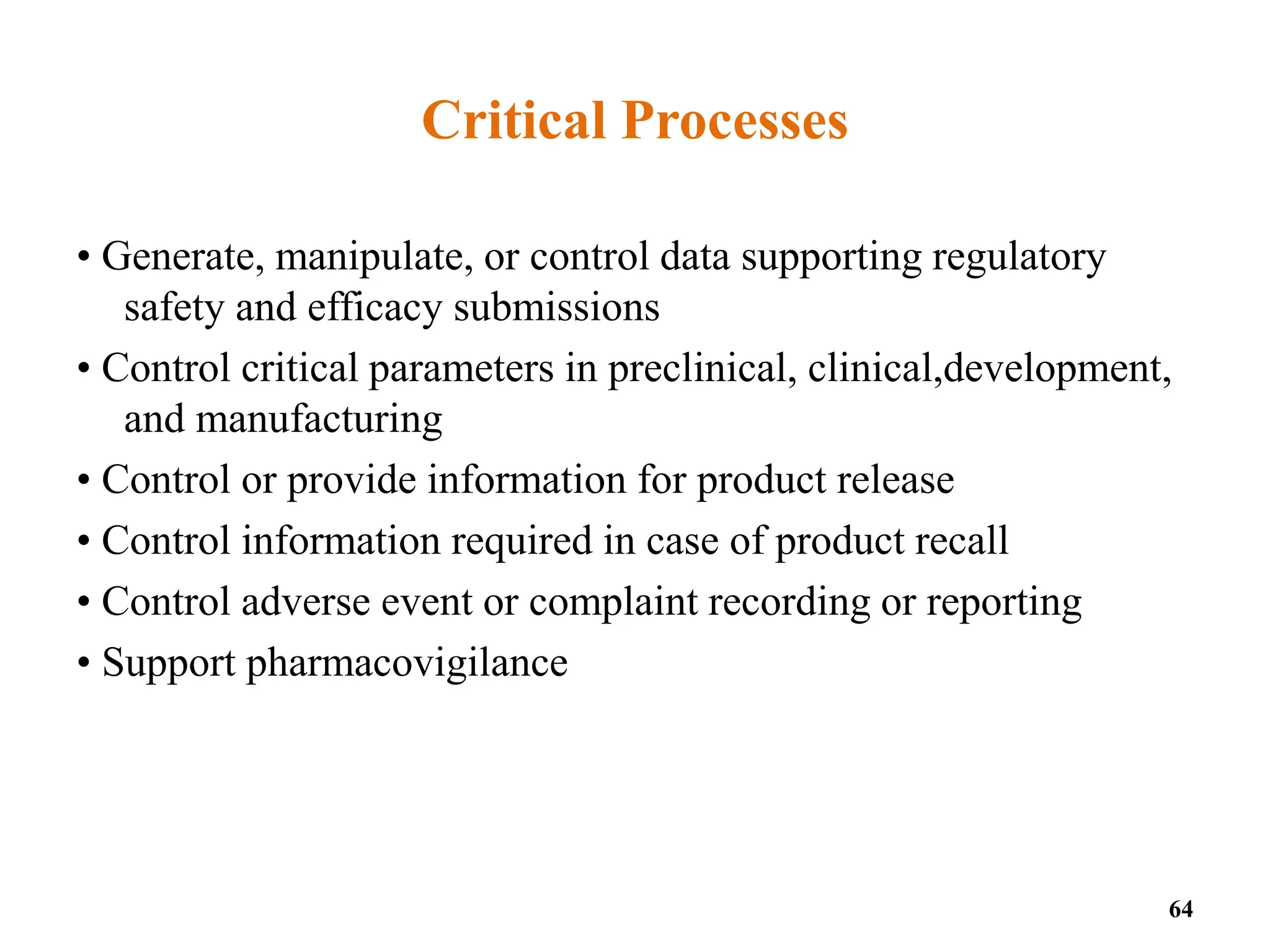 Critical Processes

• Generate, manipulate, or control data supporting regulatory safety and efficacy submissions

• Control critical parameters in preclinical, clinical,development, and manufacturing

• Control or provide information for product release

• Control information required in case of product recall

• Control adverse event or complaint recording or reporting

• Support pharmacovigilance

64